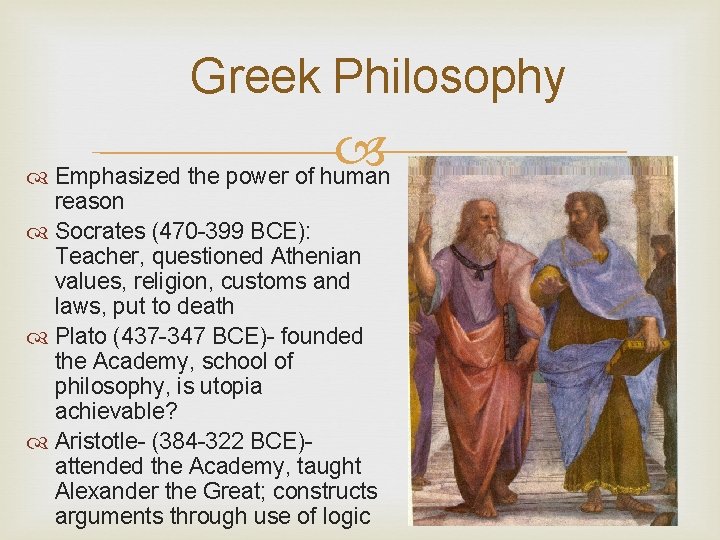 Greek Philosophy

Emphasized the power of human reason

Socrates (470-399 BCE): Teacher, questioned Athenian values, religion, customs and laws, put to death

Plato (437-347 BCE)- founded the Academy, school of philosophy, is utopia achievable?

Aristotle- (384-322 BCE)- attended the Academy, taught Alexander the Great; constructs arguments through use of logic